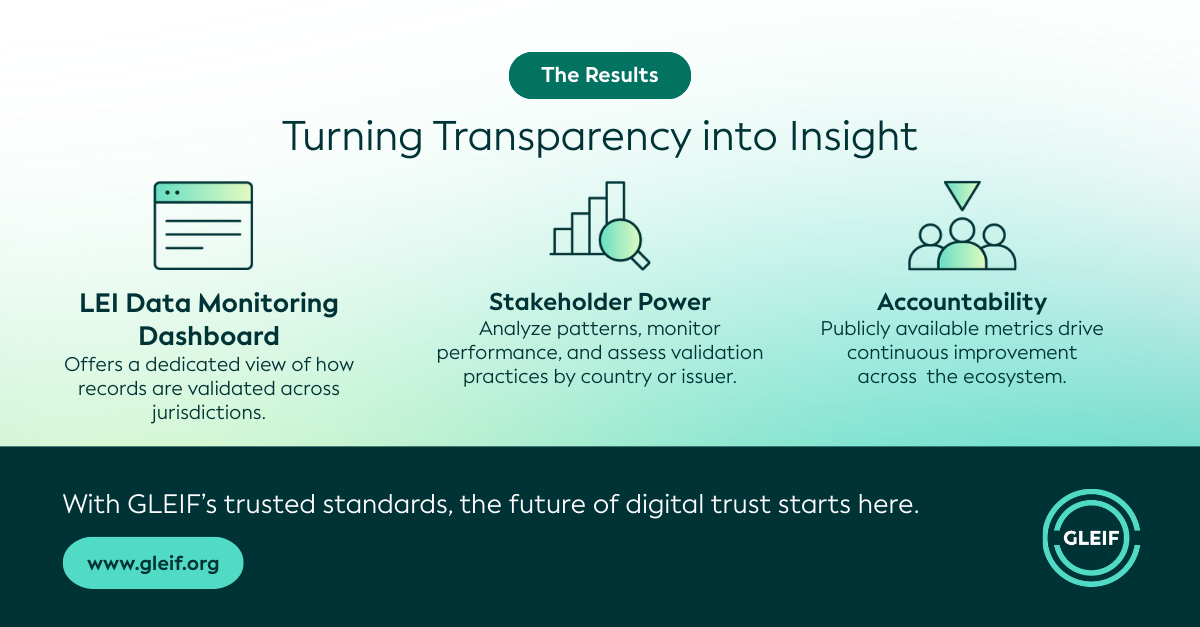 The Results

Turning Transparency into Insight

LEI Data Monitoring Dashboard

Offers a dedicated view of how records are validated across jurisdictions.

Stakeholder Power

Analyze patterns, monitor performance, and assess validation practices by country or issuer.

Accountability

Publicly available metrics drive continuous improvement across the ecosystem.

With GLEIF's trusted standards, the future of digital trust starts here.

www.gleif.org

GLEIF